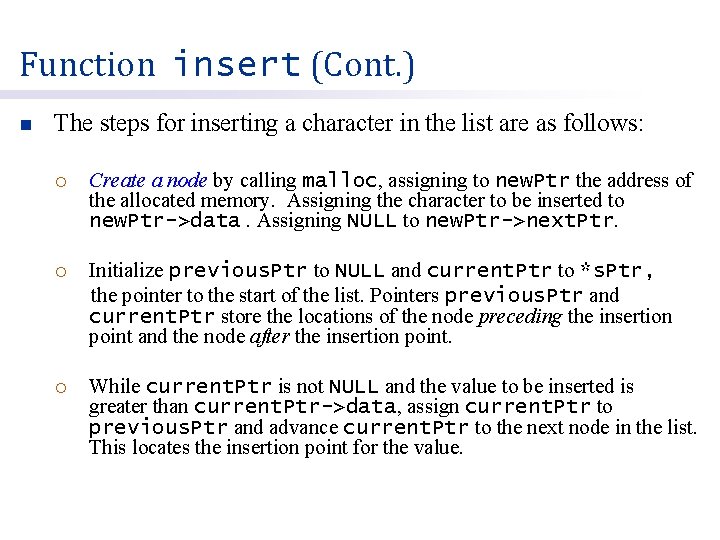 Function insert (Cont.)

The steps for inserting a character in the list are as follows:

Create a node by calling malloc, assigning to newPtr the address of the allocated memory. Assigning the character to be inserted to newPtr->data . Assigning NULL to newPtr->nextPtr.

Initialize previousPtr to NULL and currentPtr to *sPtr, the pointer to the start of the list. Pointers previousPtr and currentPtr store the locations of the node preceding the insertion point and the node after the insertion point.

While currentPtr is not NULL and the value to be inserted is greater than currentPtr->data, assign currentPtr to previousPtr and advance currentPtr to the next node in the list. This locates the insertion point for the value.